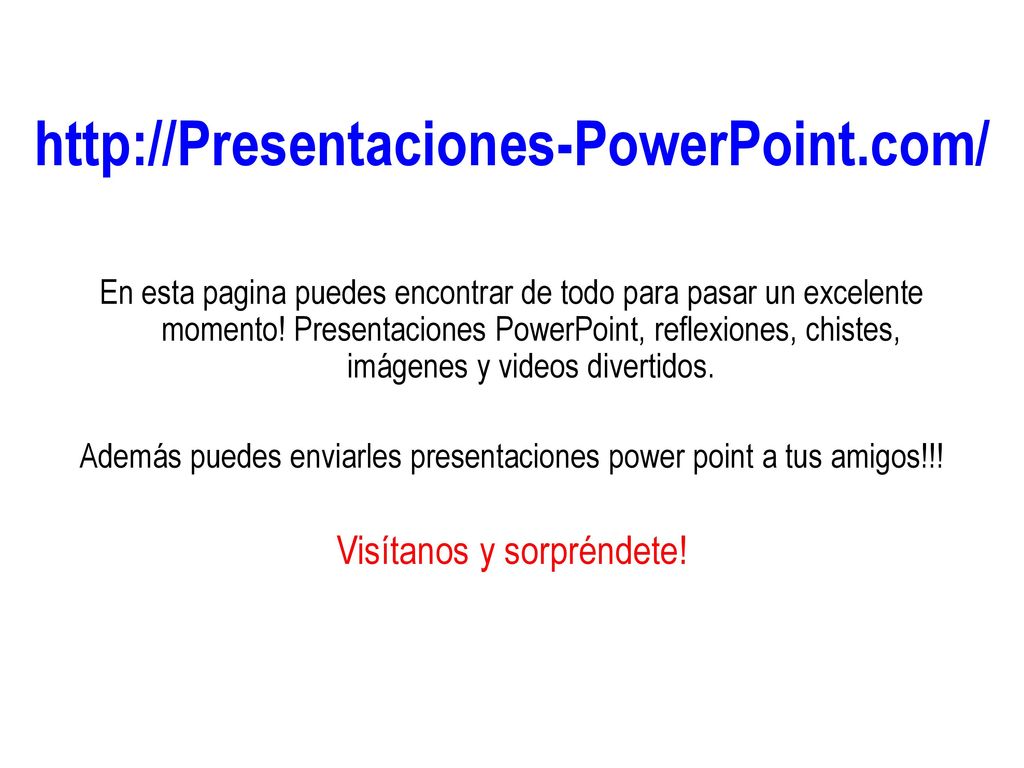 http://Presentaciones-PowerPoint.com/

En esta pagina puedes encontrar de todo para pasar un excelente momento! Presentaciones PowerPoint, reflexiones, chistes, imágenes y videos divertidos.

Además puedes enviarles presentaciones power point a tus amigos!!!

Visítanos y sorpréndete!